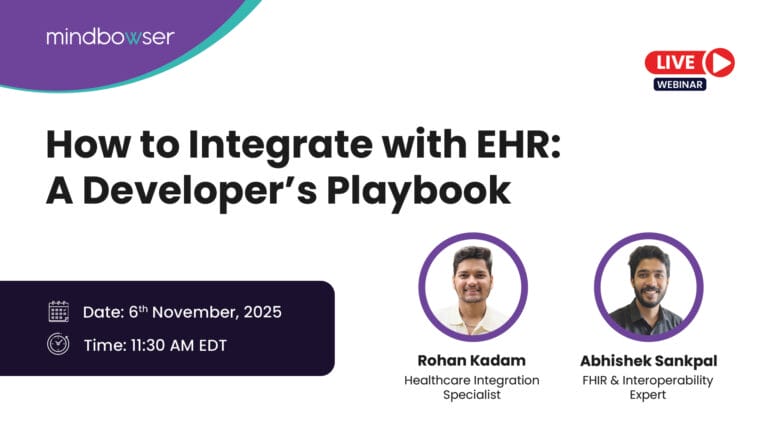 mindbowser

LIVE
WEBINAR

How to Integrate with EHR: A Developer's Playbook

Date: 6$^{th}$ November, 2025
Time: 11:30 AM EDT

Rohan Kadam
Healthcare Integration Specialist

Abhishek Sankpal
FHIR & Interoperability Expert